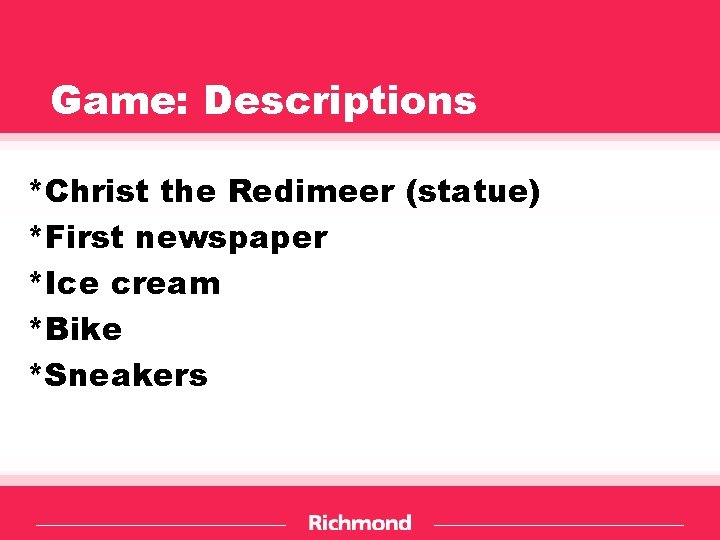 Game: Descriptions

*Christ the Redimeer (statue)
*First newspaper
*Ice cream
*Bike
*Sneakers

Richmond